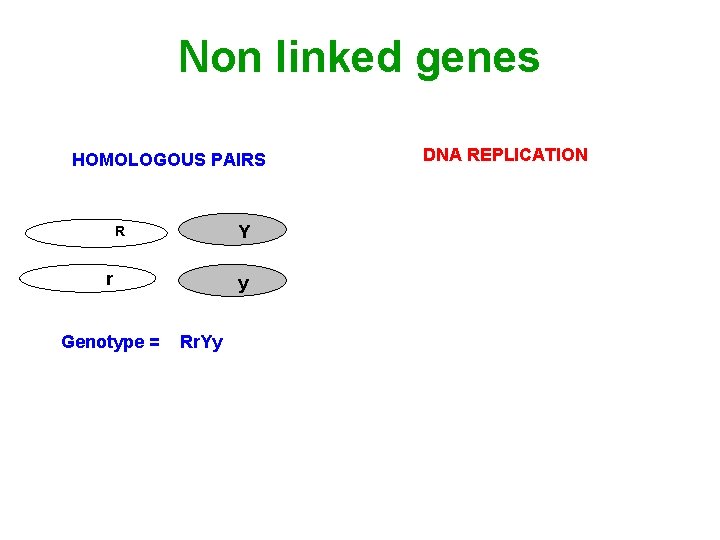 Non linked genes

HOMOLOGOUS PAIRS

DNA REPLICATION

R

Y

r

y

Genotype = RrYy